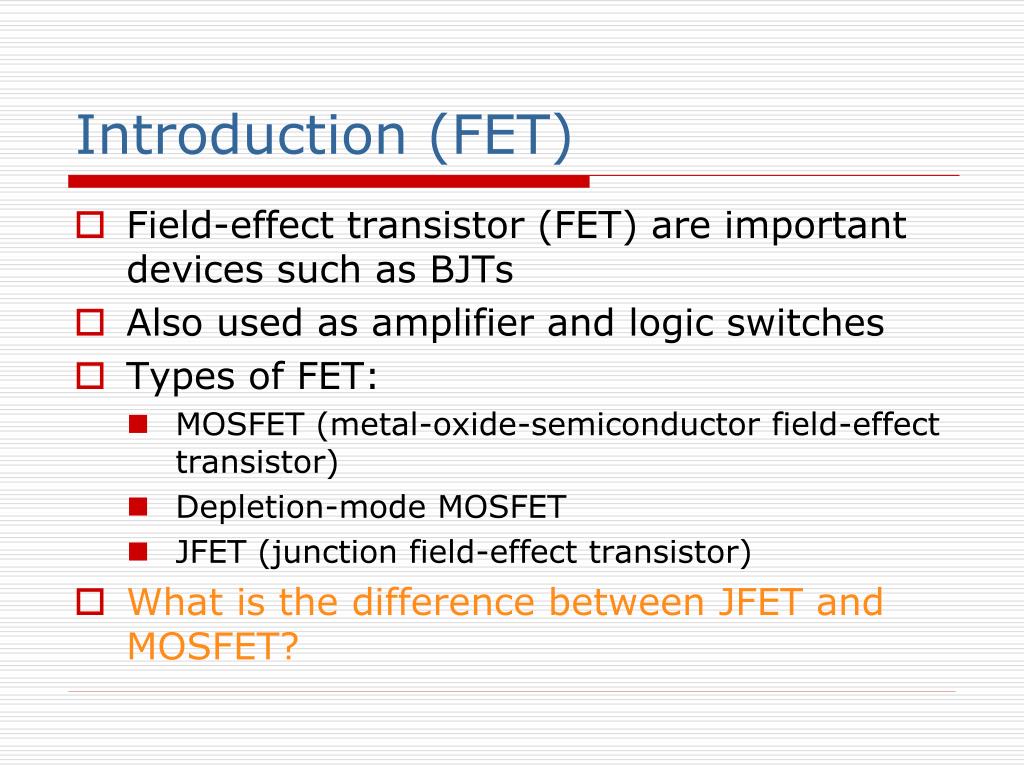 Introduction (FET)

Field-effect transistor (FET) are important devices such as BJTs

Also used as amplifier and logic switches

Types of FET:

MOSFET (metal-oxide-semiconductor field-effect transistor)

Depletion-mode MOSFET

JFET (junction field-effect transistor)

What is the difference between JFET and MOSFET?